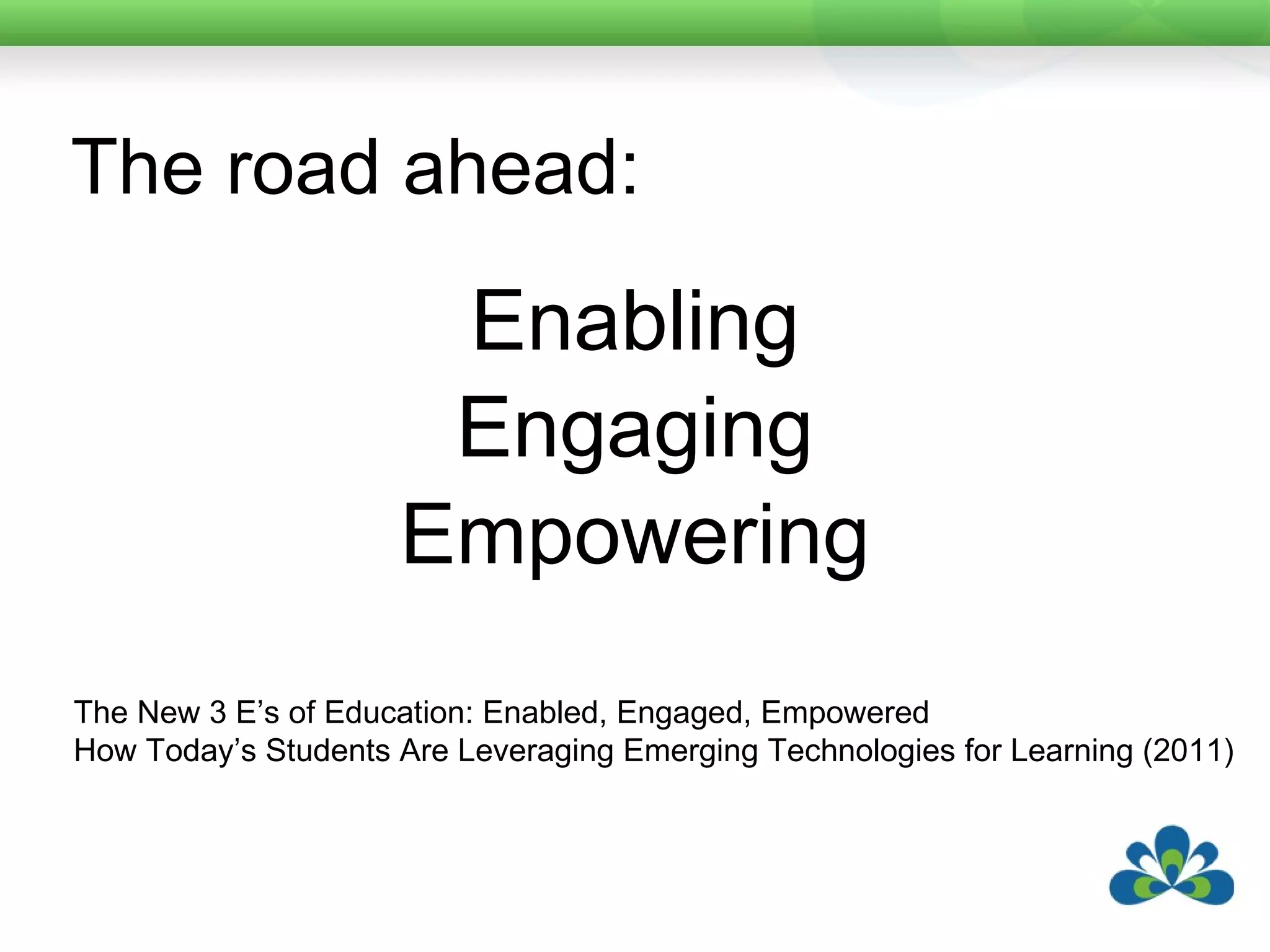 The road ahead:

Enabling
Engaging
Empowering

The New 3 E’s of Education: Enabled, Engaged, Empowered
How Today’s Students Are Leveraging Emerging Technologies for Learning (2011)